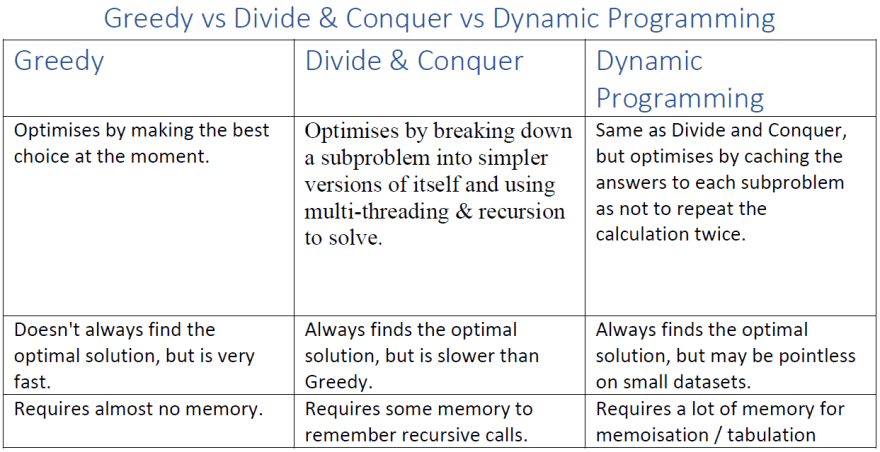 Greedy vs Divide & Conquer vs Dynamic Programming

| Greedy | Divide & Conquer | Dynamic Programming |
|---|---|---|
| Optimises by making the best choice at the moment. | Optimises by breaking down a subproblem into simpler versions of itself and using multi-threading & recursion to solve. | Same as Divide and Conquer, but optimises by caching the answers to each subproblem as not to repeat the calculation twice. |
| Doesn't always find the optimal solution, but is very fast. | Always finds the optimal solution, but is slower than Greedy. | Always finds the optimal solution, but may be pointless on small datasets. |
| Requires almost no memory. | Requires some memory to remember recursive calls. | Requires a lot of memory for memoisation / tabulation |